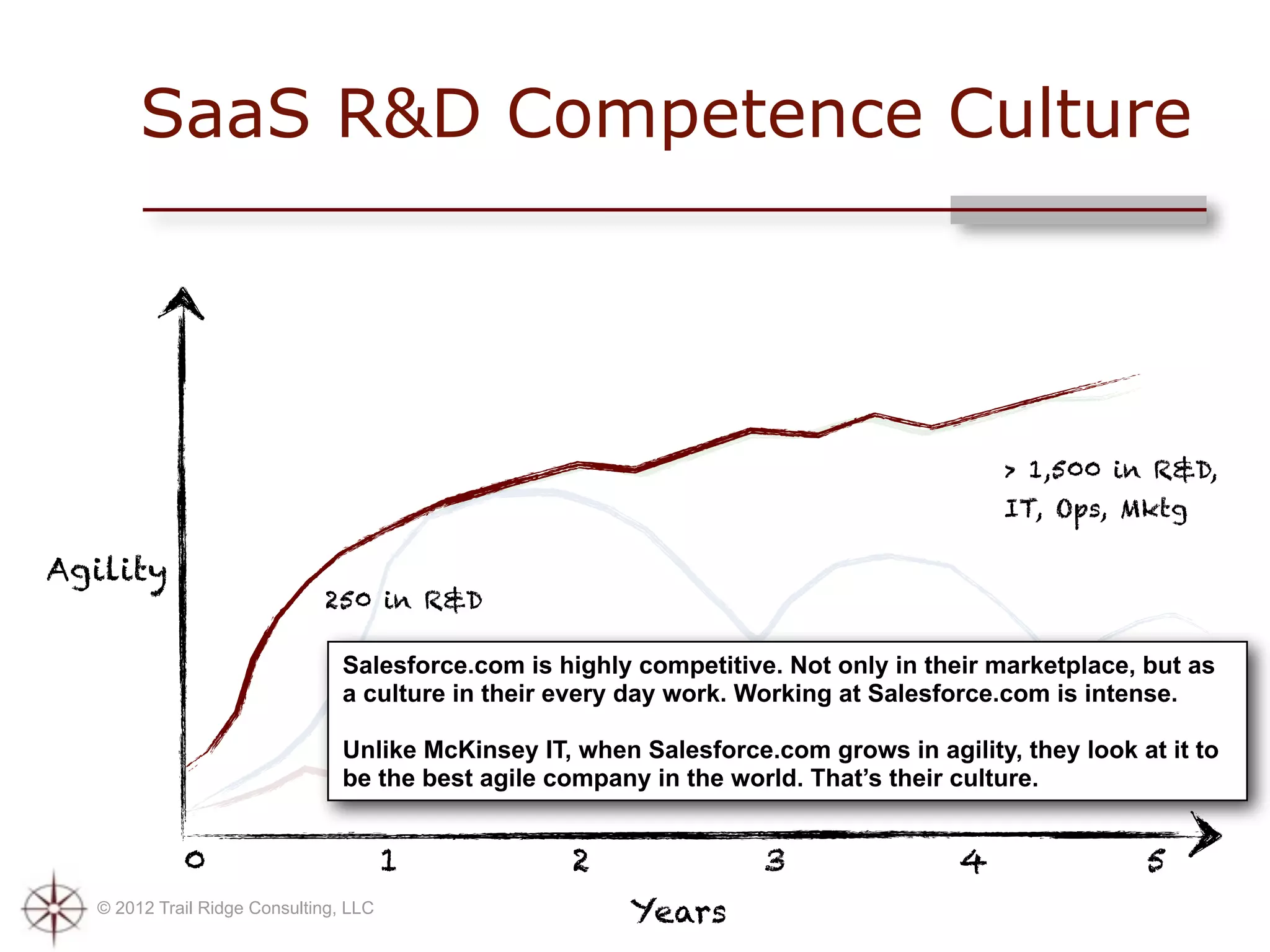 SaaS R&D Competence Culture

> 1,500 in R&D, IT, Ops, Mktg

Agility

250 in R&D

Salesforce.com is highly competitive. Not only in their marketplace, but as a culture in their every day work. Working at Salesforce.com is intense.

Unlike McKinsey IT, when Salesforce.com grows in agility, they look at it to be the best agile company in the world. That's their culture.

0 1 2 3 4 5

Years

© 2012 Trail Ridge Consulting, LLC